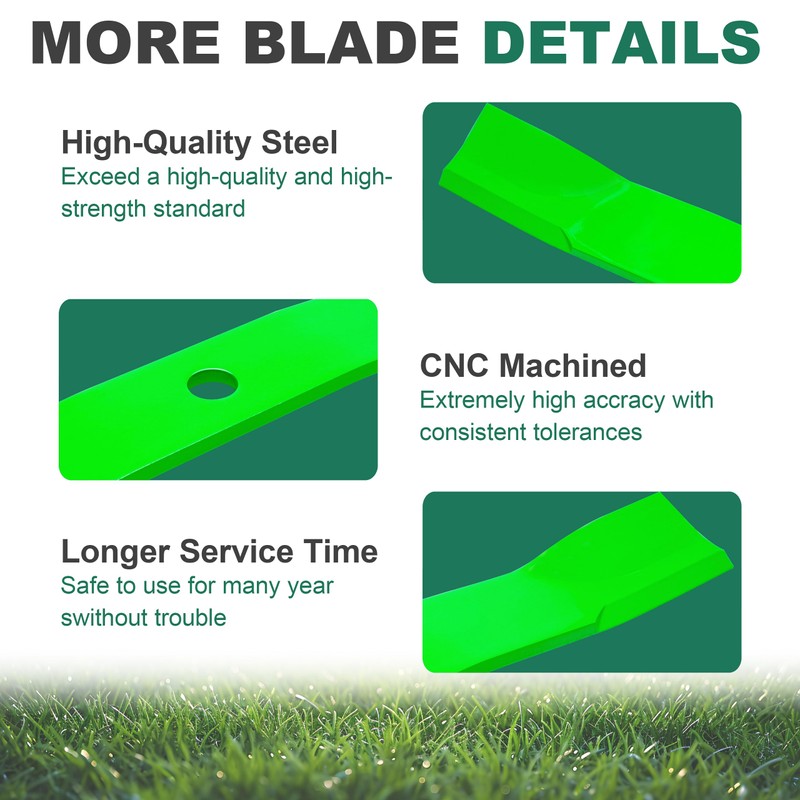 MORE BLADE DETAILS

High-Quality Steel
Exceed a high-quality and high-strength standard

CNC Machined
Extremely high accracy with consistent tolerances

Longer Service Time
Safe to use for many year swithout trouble